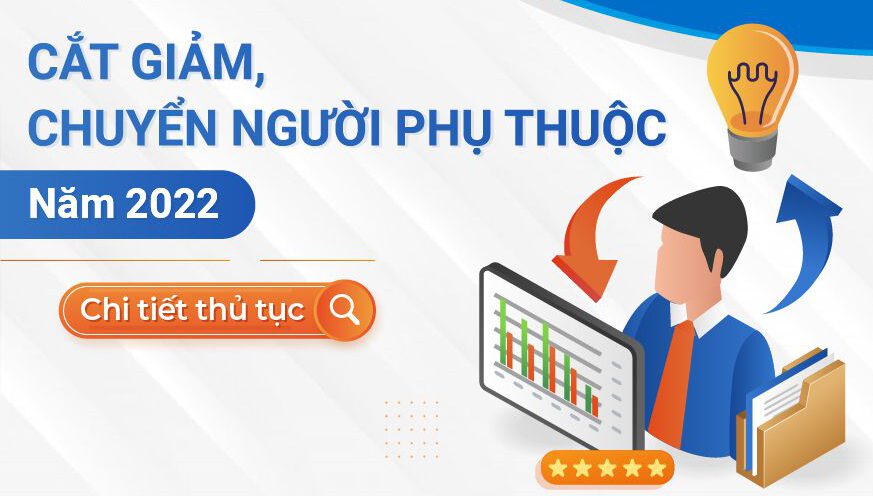 CẮT GIẢM,
CHUYỂN NGƯỜI PHỤ THUỘC

Năm 2022

Chi tiết thủ tục